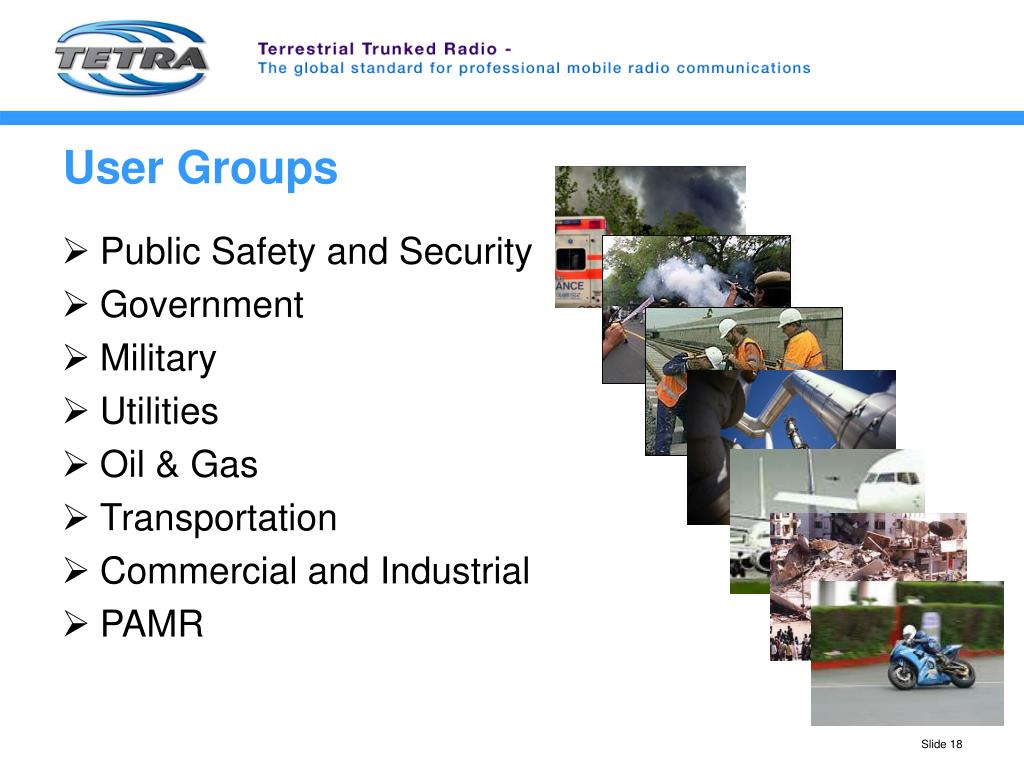 TETRA

Terrestrial Trunked Radio -
The global standard for professional mobile radio communications

User Groups

➢ Public Safety and Security
➢ Government
➢ Military
➢ Utilities
➢ Oil & Gas
➢ Transportation
➢ Commercial and Industrial
➢ PAMR

ANCE

Slide 18